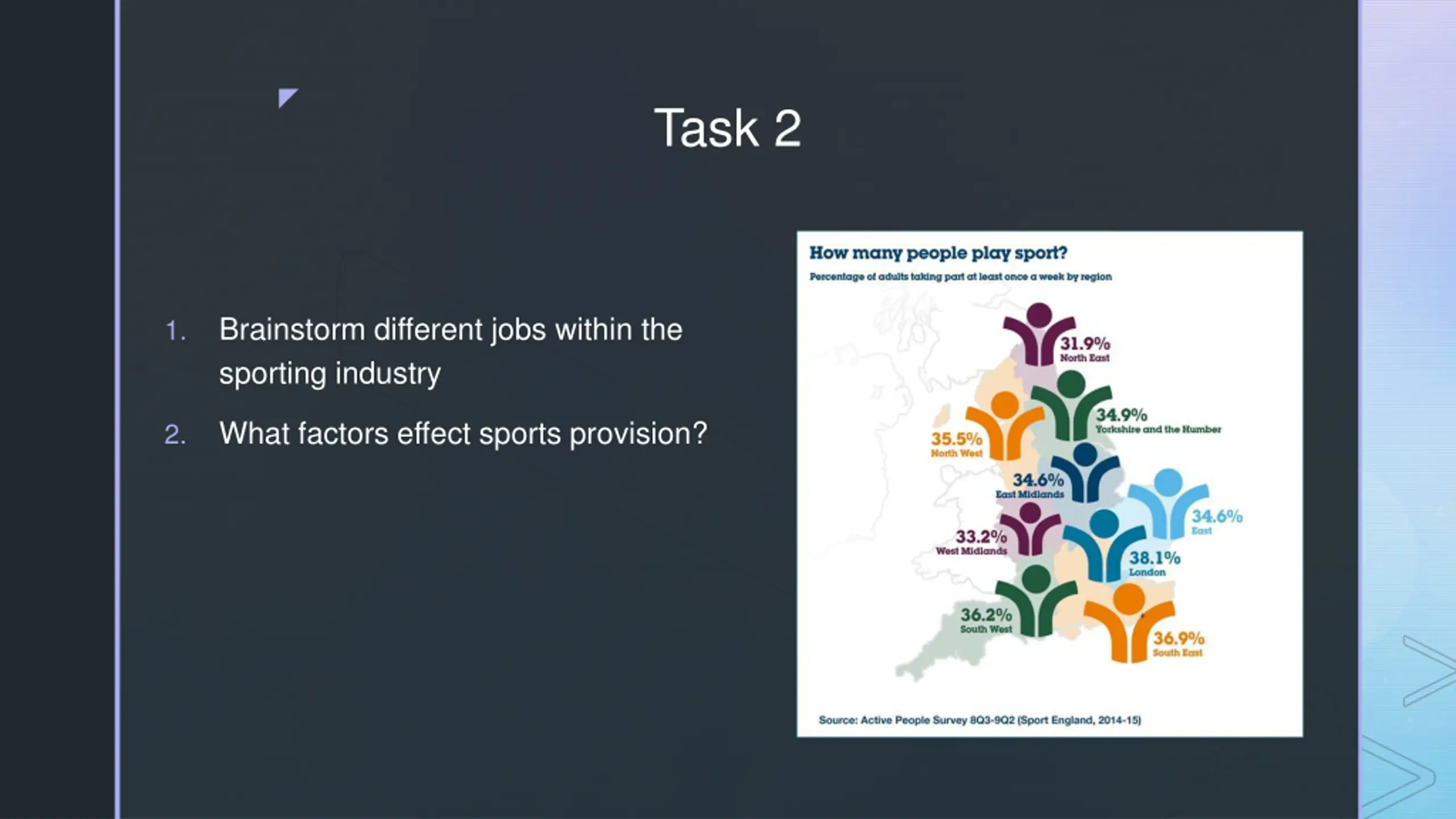 Task 2

1. Brainstorm different jobs within the sporting industry
2. What factors effect sports provision?

How many people play sport?
Percentage of adults taking part at least once a week by region

31.9%
North East

34.9%
Yorkshire and the Humber

35.5%
North West

34.6%
East Midlands

34.6%
East

33.2%
West Midlands

38.1%
London

36.2%
South West

36.9%
South East

Source: Active People Survey 8Q3-9Q2 (Sport England, 2014-15)